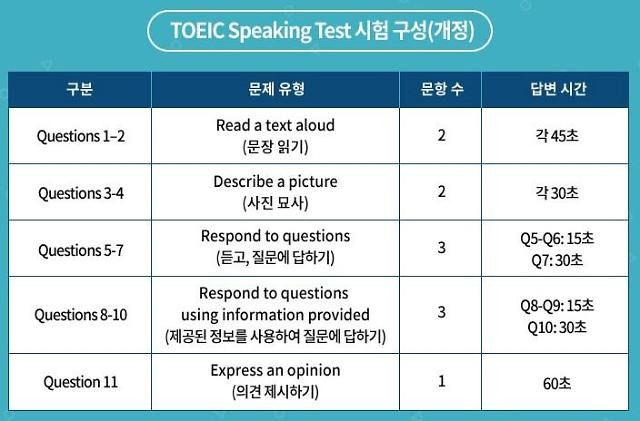 TOEIC Speaking Test 시험 구성(개정)

| 구분 | 문제 유형 | 문항 수 | 답변 시간 |
|---|---|---|---|
| Questions 1–2 | Read a text aloud (문장 읽기) | 2 | 각 45초 |
| Questions 3-4 | Describe a picture (사진 묘사) | 2 | 각 30초 |
| Questions 5-7 | Respond to questions (듣고, 질문에 답하기) | 3 | Q5-Q6: 15초 Q7: 30초 |
| Questions 8-10 | Respond to questions using information provided (제공된 정보를 사용하여 질문에 답하기) | 3 | Q8-Q9: 15초 Q10: 30초 |
| Question 11 | Express an opinion (의견 제시하기) | 1 | 60초 |